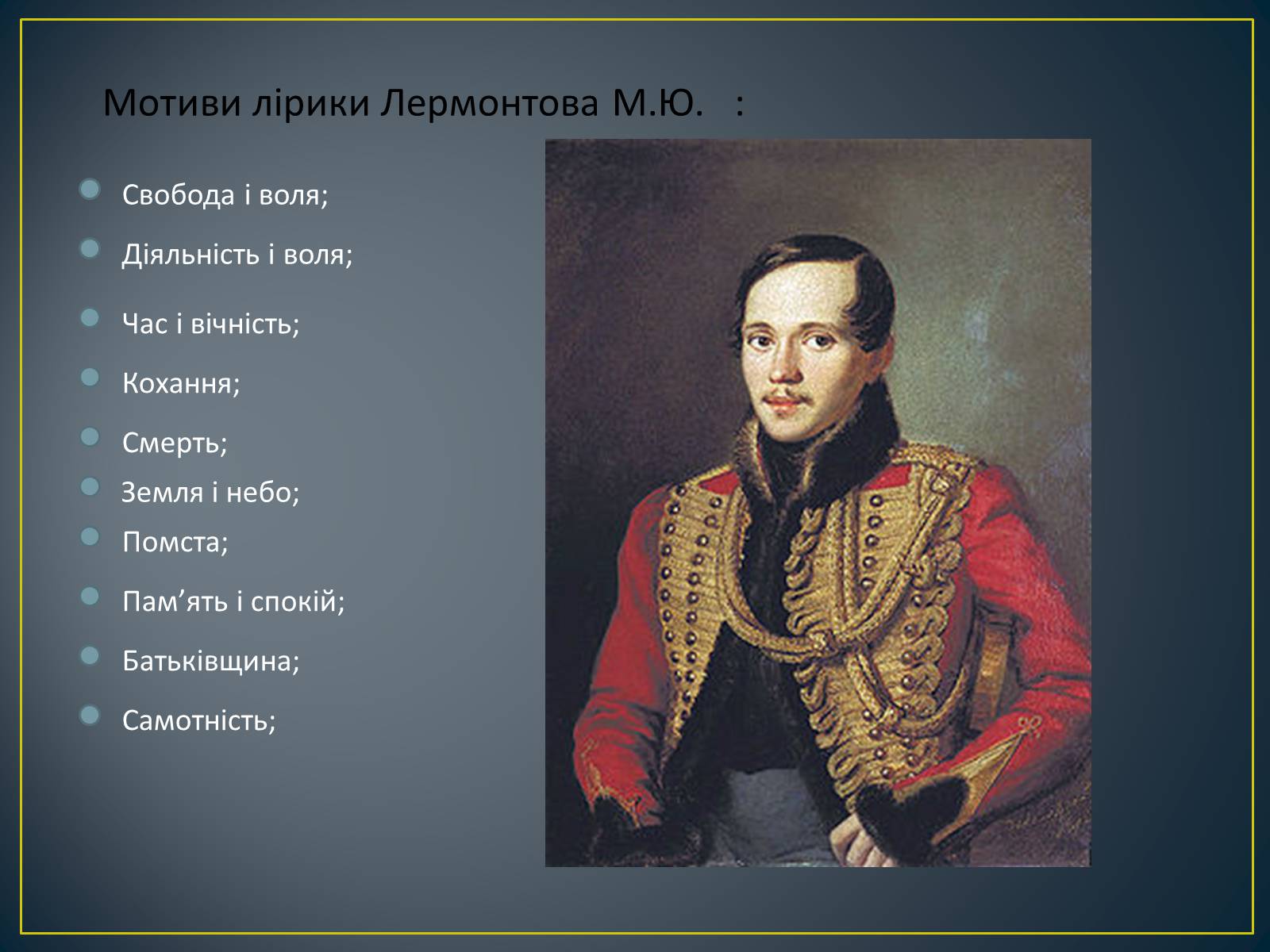 Мотиви лірики Лермонтова М.Ю. :

Свобода і воля;

Діяльність і воля;

Час і вічність;

Кохання;

Смерть;

Земля і небо;

Помста;

Пам’ять і спокій;

Батьківщина;

Самотність;